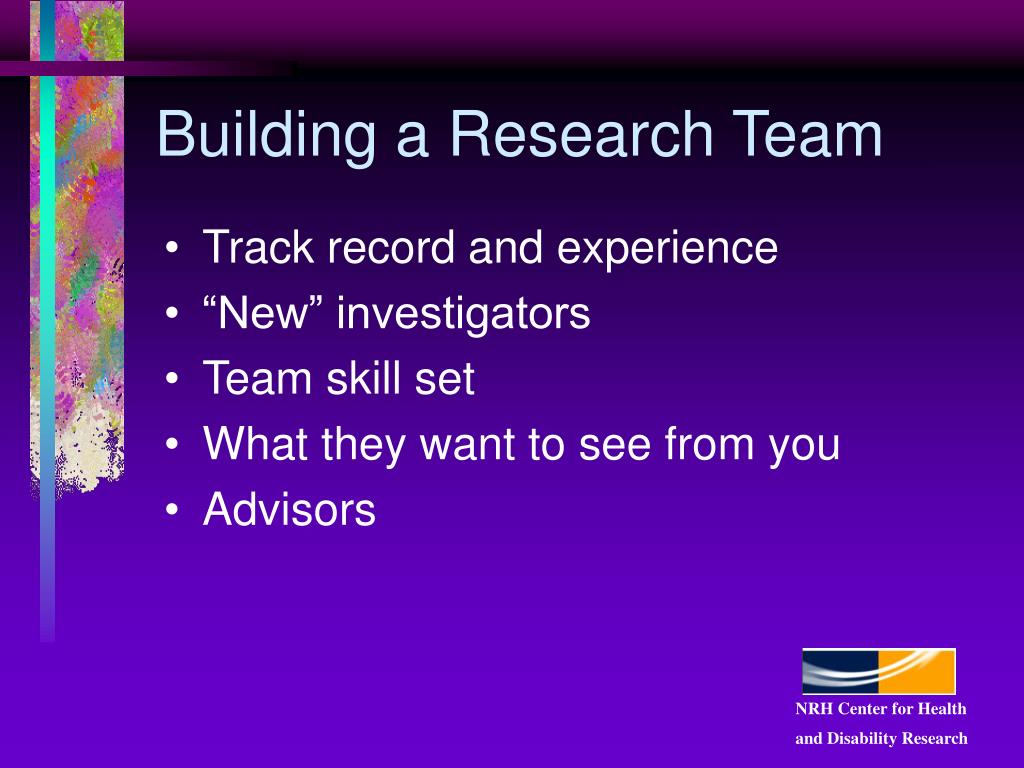 Building a Research Team

• Track record and experience
• “New” investigators
• Team skill set
• What they want to see from you
• Advisors

NRH Center for Health
and Disability Research